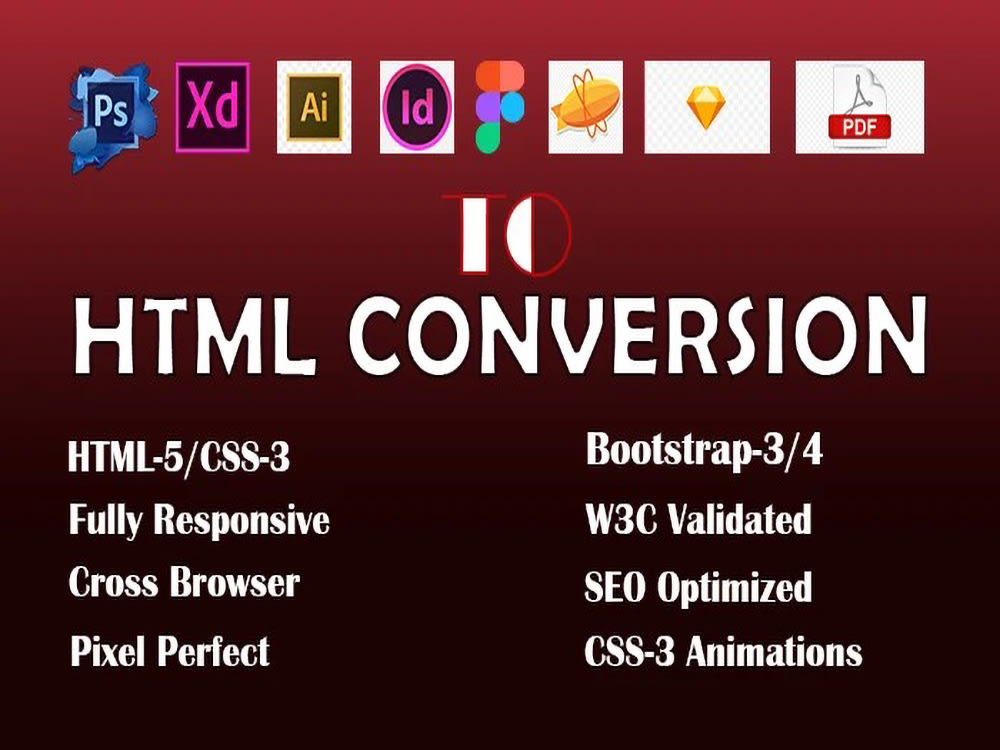 Ps Xd Ai Id PDF

TO

HTML CONVERSION

HTML-5/CSS-3
Fully Responsive
Cross Browser
Pixel Perfect

Bootstrap-3/4
W3C Validated
SEO Optimized
CSS-3 Animations